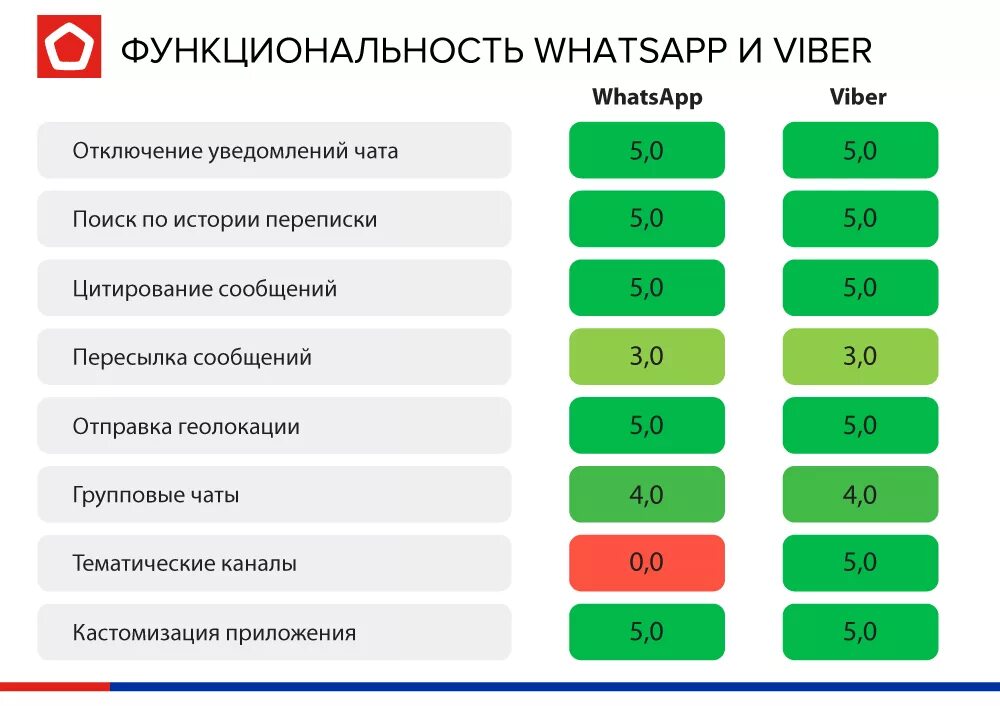 ФУНКЦИОНАЛЬНОСТЬ WHATSAPP И VIBER

| | WhatsApp | Viber |
|---|---|---|
| Отключение уведомлений чата | 5,0 | 5,0 |
| Поиск по истории переписки | 5,0 | 5,0 |
| Цитирование сообщений | 5,0 | 5,0 |
| Пересылка сообщений | 3,0 | 3,0 |
| Отправка геолокации | 5,0 | 5,0 |
| Групповые чаты | 4,0 | 4,0 |
| Тематические каналы | 0,0 | 5,0 |
| Кастомизация приложения | 5,0 | 5,0 |